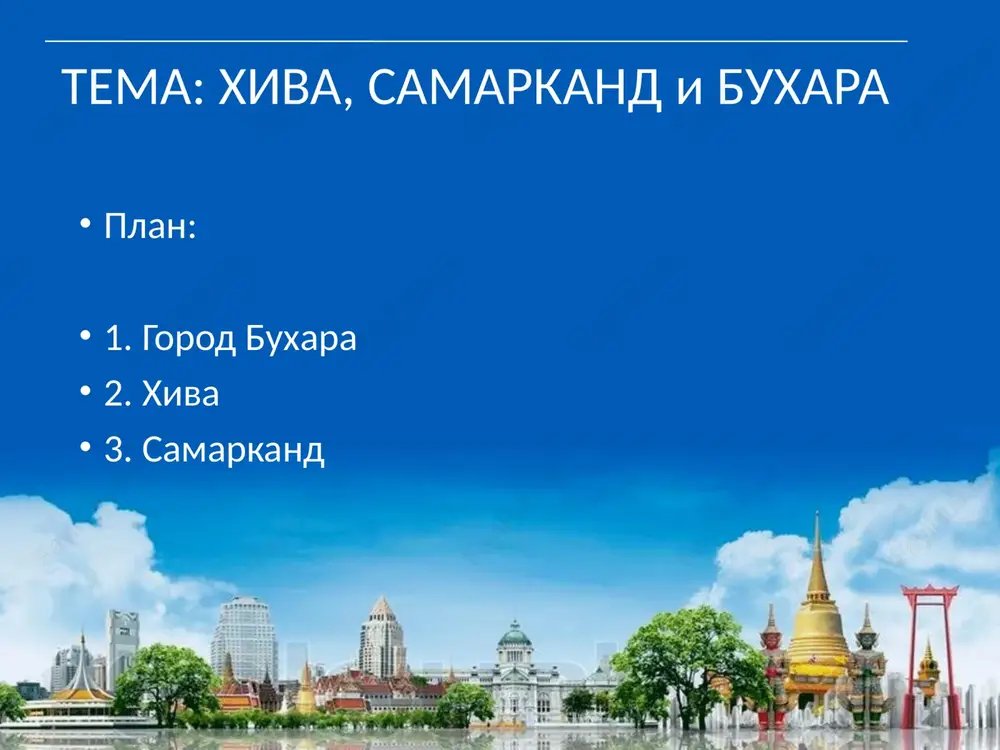 ТЕМА: ХИВА, САМАРКАНД и БУХАРА

• План:

• 1. Город Бухара
• 2. Хива
• 3. Самарканд